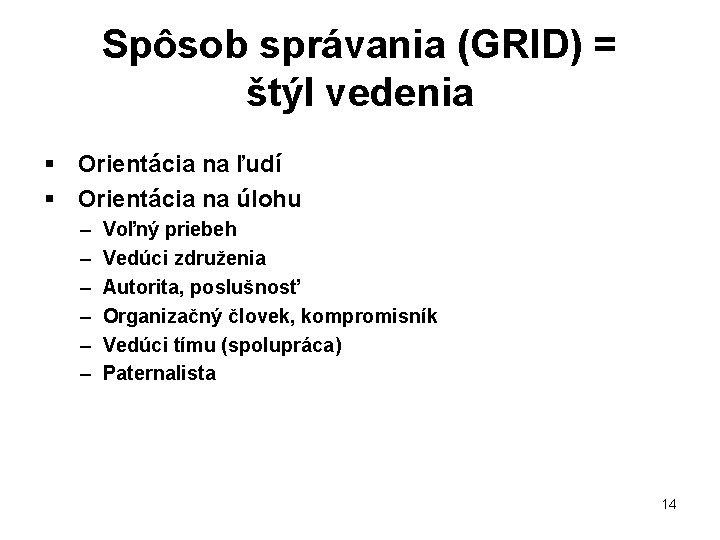 Spôsob správania (GRID) = štýl vedenia

▪ Orientácia na ľudí
▪ Orientácia na úlohu
– Voľný priebeh
– Vedúci združenia
– Autorita, poslušnosť
– Organizačný človek, kompromisník
– Vedúci tímu (spolupráca)
– Paternalista

14